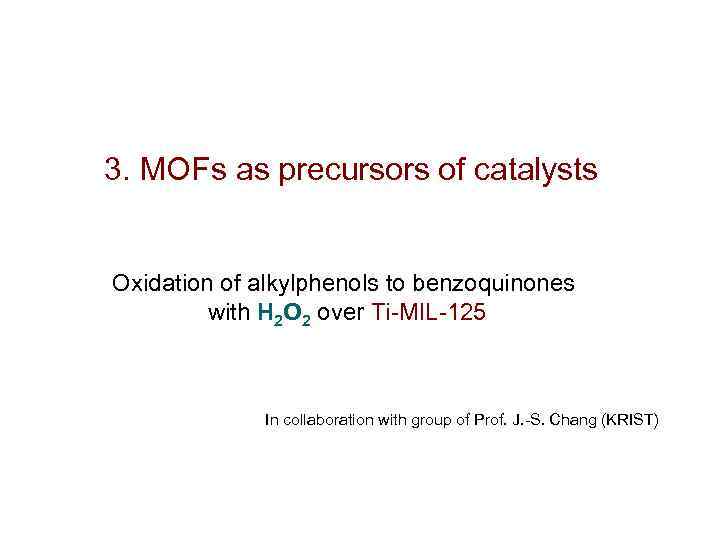 3. MOFs as precursors of catalysts

Oxidation of alkylphenols to benzoquinones with $H_2O_2$ over Ti-MIL-125

In collaboration with group of Prof. J.-S. Chang (KRIST)